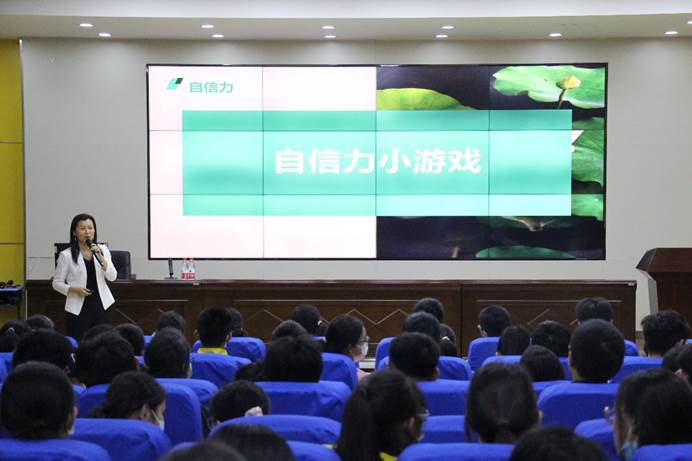 自信力

自信力小游戏